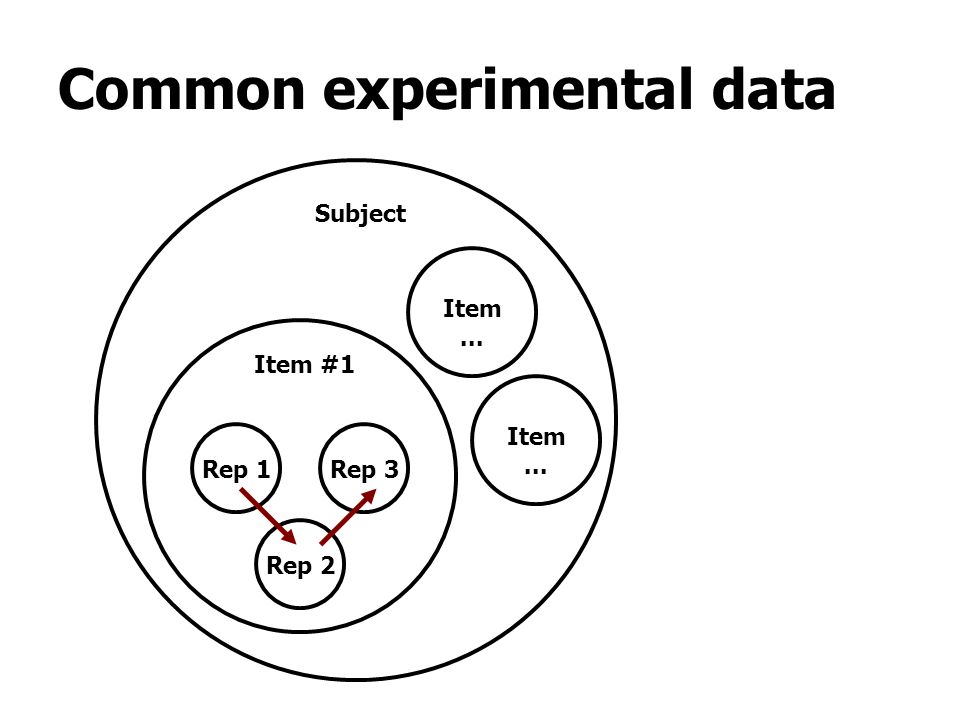 Common experimental data

Subject

Item …

Item #1

Item …

Rep 1

Rep 3

Rep 2